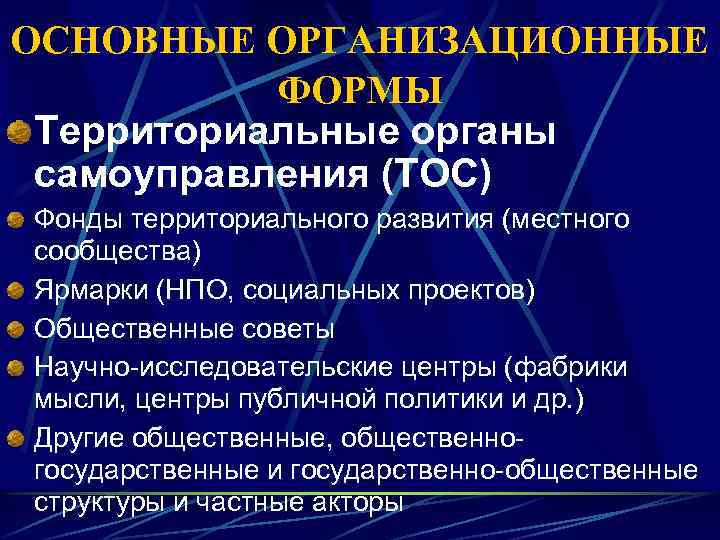 ОСНОВНЫЕ ОРГАНИЗАЦИОННЫЕ ФОРМЫ

Территориальные органы самоуправления (ТОС)

Фонды территориального развития (местного сообщества)

Ярмарки (НПО, социальных проектов)

Общественные советы

Научно-исследовательские центры (фабрики мысли, центры публичной политики и др.)

Другие общественные, общественно-государственные и государственно-общественные структуры и частные акторы